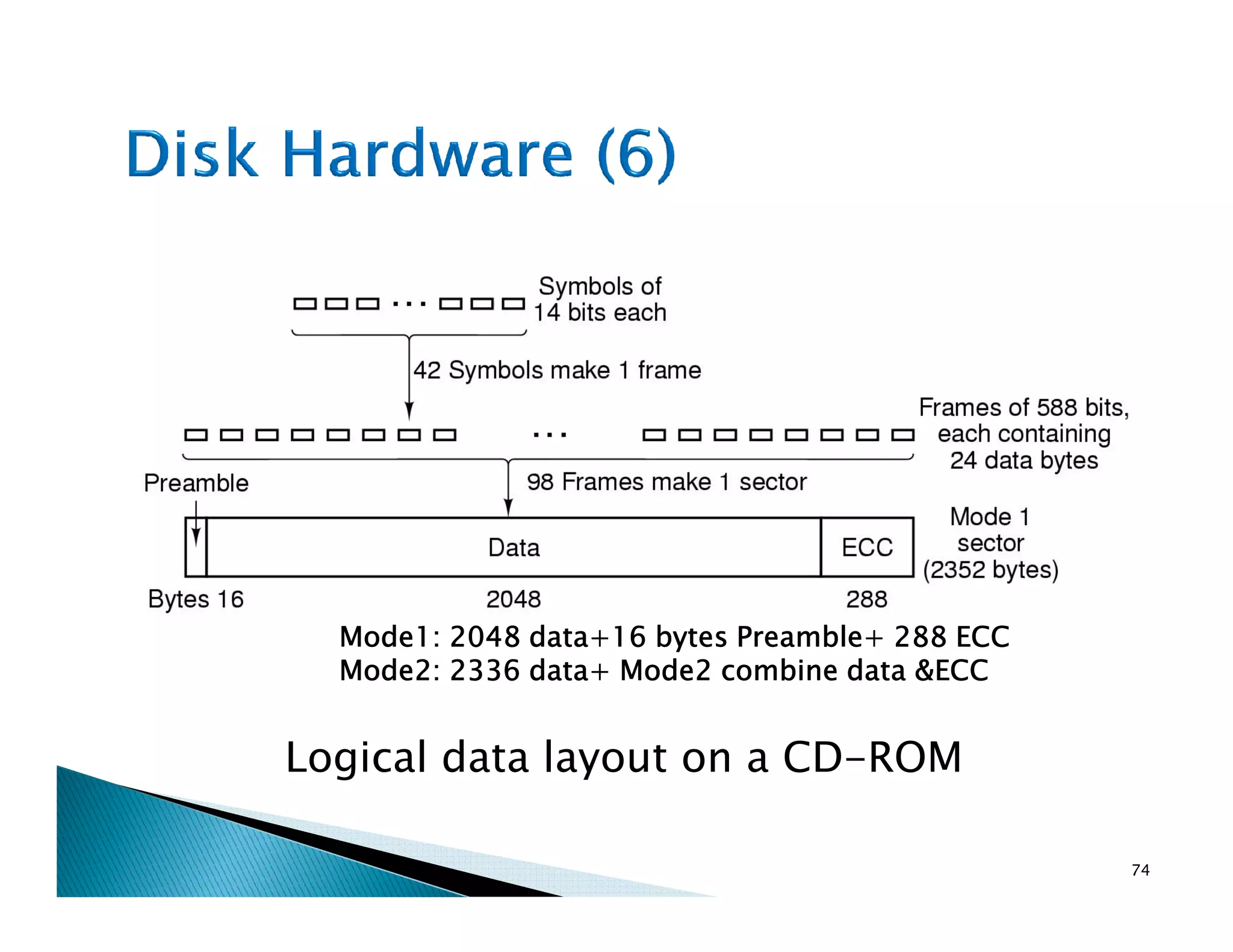 Disk Hardware (6)

Symbols of 14 bits each

42 Symbols make 1 frame

Frames of 588 bits, each containing 24 data bytes

Preamble

98 Frames make 1 sector

Data

ECC

Mode 1 sector (2352 bytes)

Bytes 16

2048

288

Mode1: 2048 data+16 bytes Preamble+ 288 ECC
Mode2: 2336 data+ Mode2 combine data &ECC

Logical data layout on a CD-ROM

74